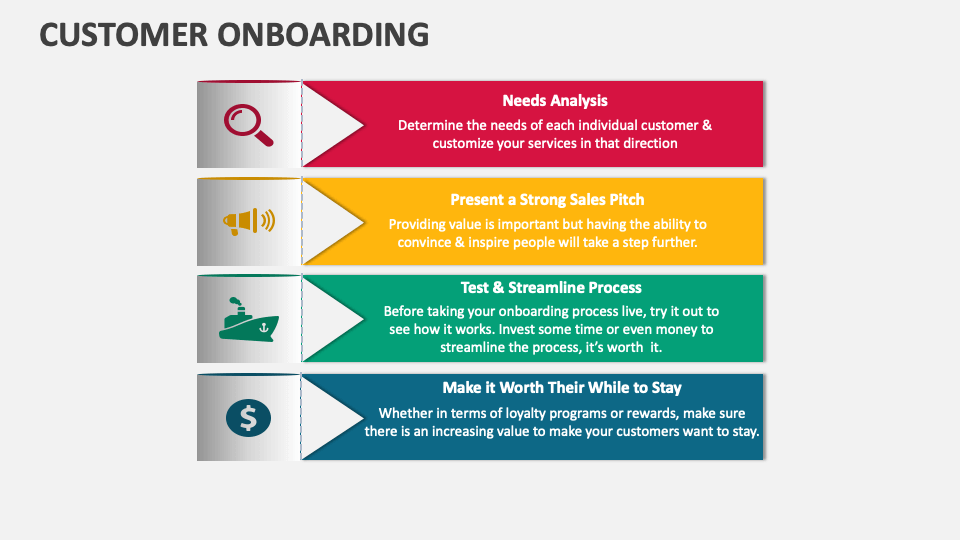 CUSTOMER ONBOARDING

Needs Analysis
Determine the needs of each individual customer & customize your services in that direction

Present a Strong Sales Pitch
Providing value is important but having the ability to convince & inspire people will take a step further.

Test & Streamline Process
Before taking your onboarding process live, try it out to see how it works. Invest some time or even money to streamline the process, it's worth it.

Make it Worth Their While to Stay
Whether in terms of loyalty programs or rewards, make sure there is an increasing value to make your customers want to stay.